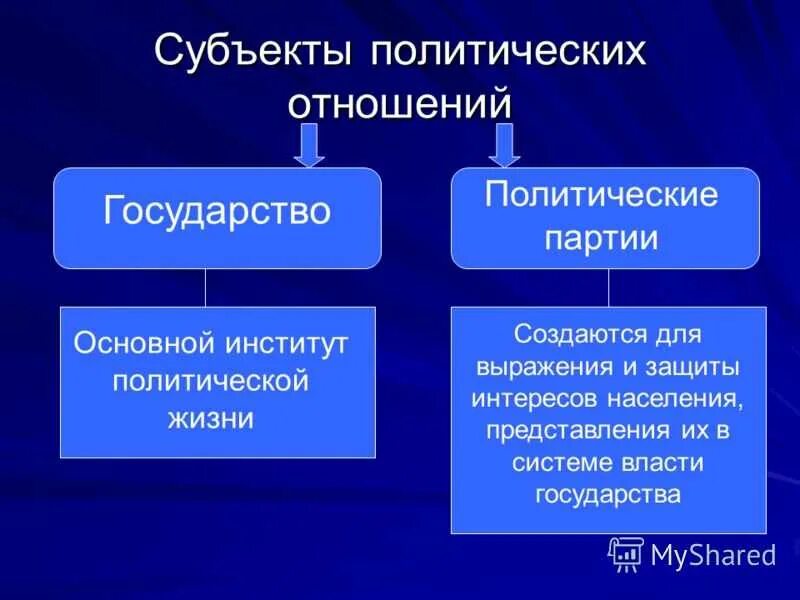 Субъекты политических отношений

Государство

Политические партии

Основной институт политической жизни

Создаются для выражения и защиты интересов населения, представления их в системе власти государства

MyShared